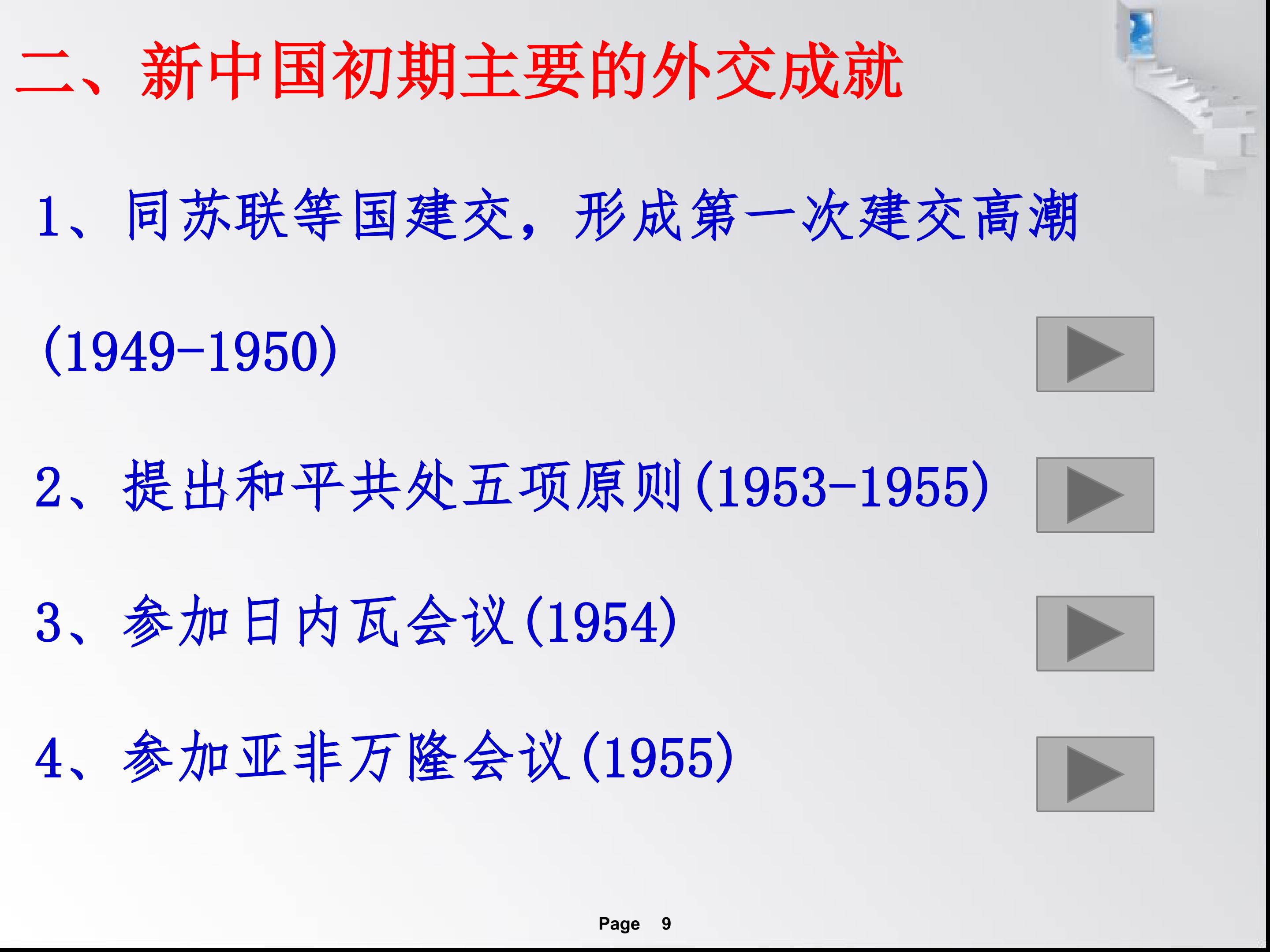 二、新中国初期主要的外交成就

1、同苏联等国建交，形成第一次建交高潮(1949-1950)

2、提出和平共处五项原则(1953-1955)

3、参加日内瓦会议(1954)

4、参加亚非万隆会议(1955)

Page 9